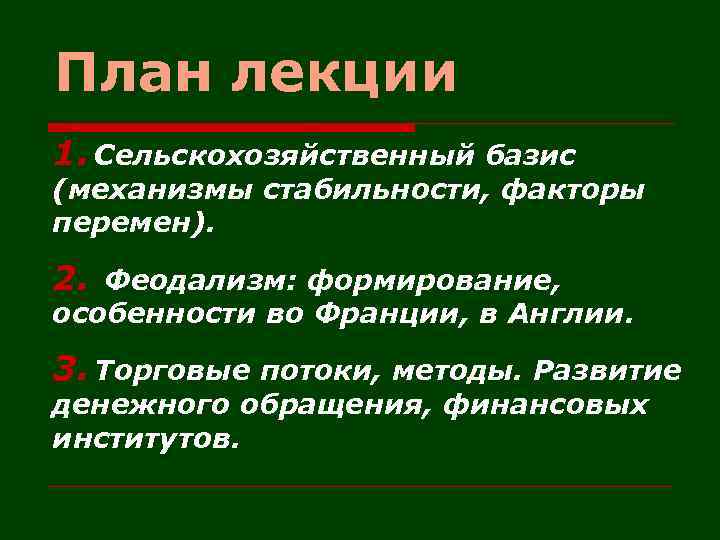 План лекции

1. Сельскохозяйственный базис (механизмы стабильности, факторы перемен).

2. Феодализм: формирование, особенности во Франции, в Англии.

3. Торговые потоки, методы. Развитие денежного обращения, финансовых институтов.